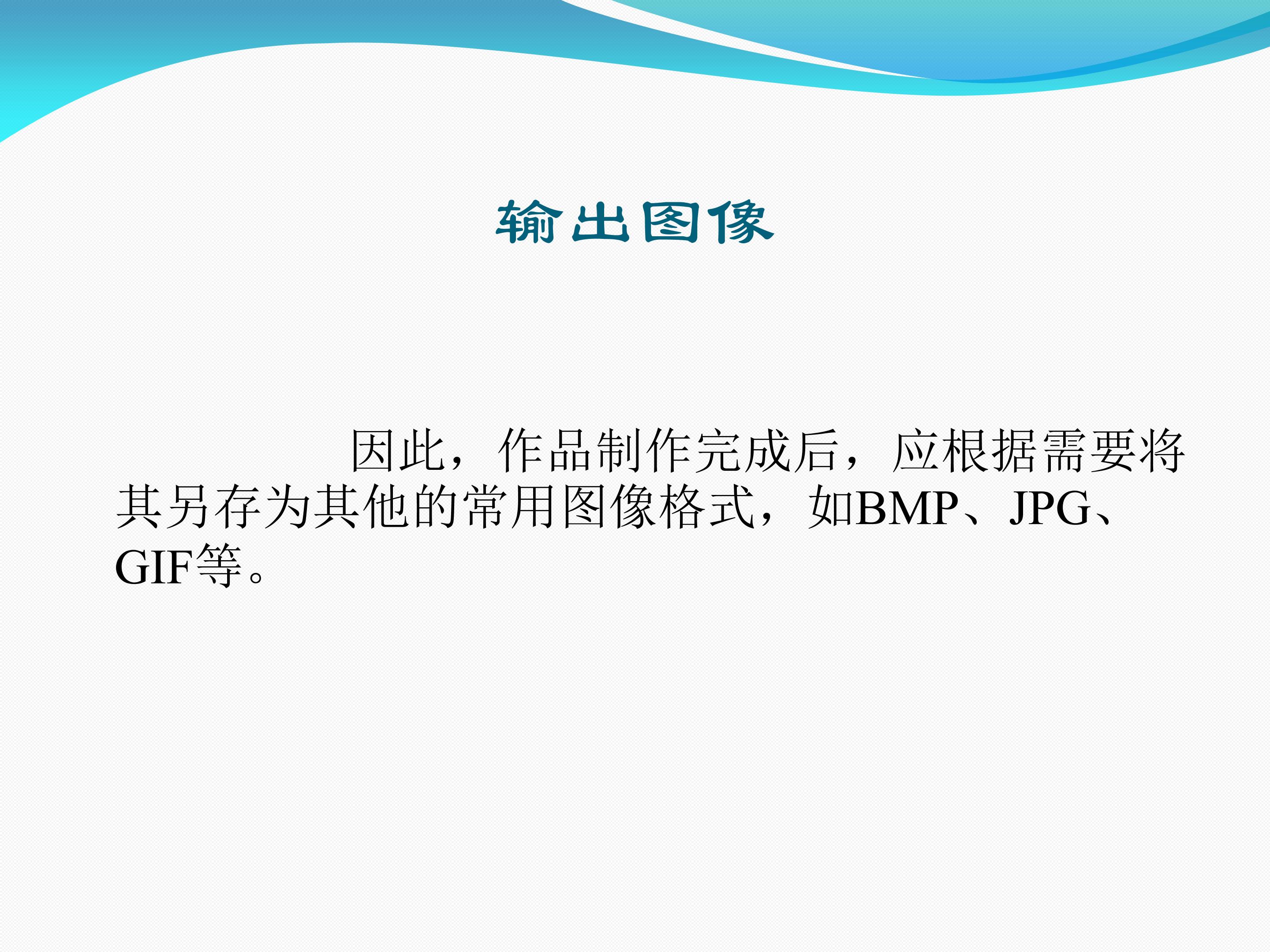 输出图像

因此，作品制作完成后，应根据需要将其另存为其他的常用图像格式，如BMP、JPG、GIF等。